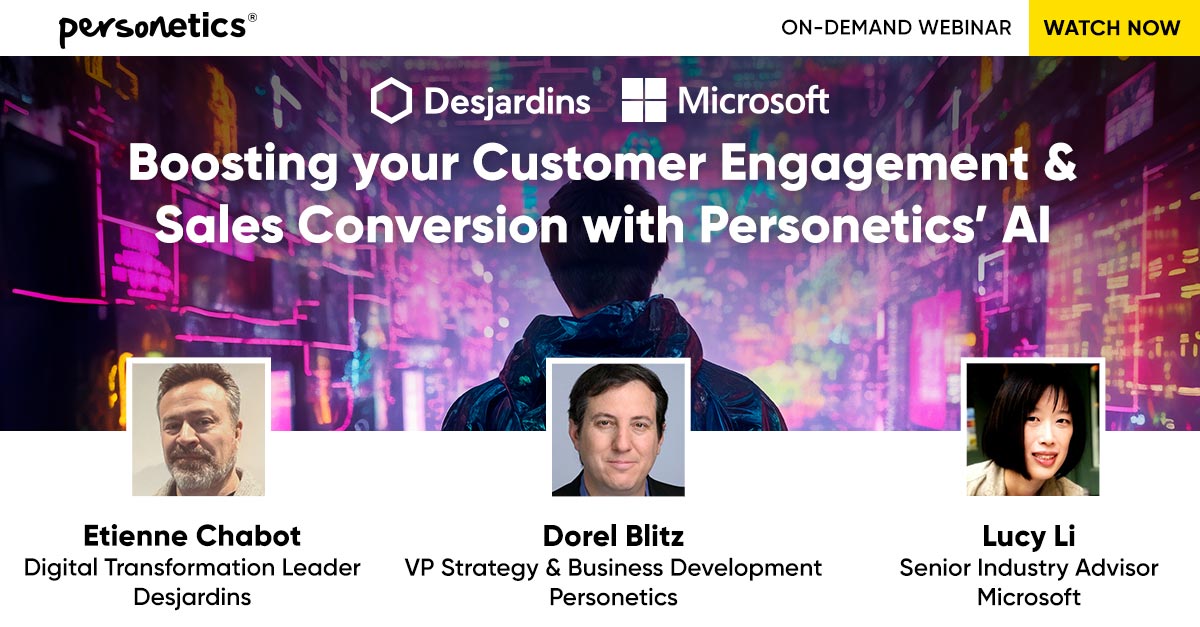 personetics®

ON-DEMAND WEBINAR

WATCH NOW

Desjardins

Microsoft

Boosting your Customer Engagement & Sales Conversion with Personetics' AI

Etienne Chabot
Digital Transformation Leader
Desjardins

Dorel Blitz
VP Strategy & Business Development
Personetics

Lucy Li
Senior Industry Advisor
Microsoft